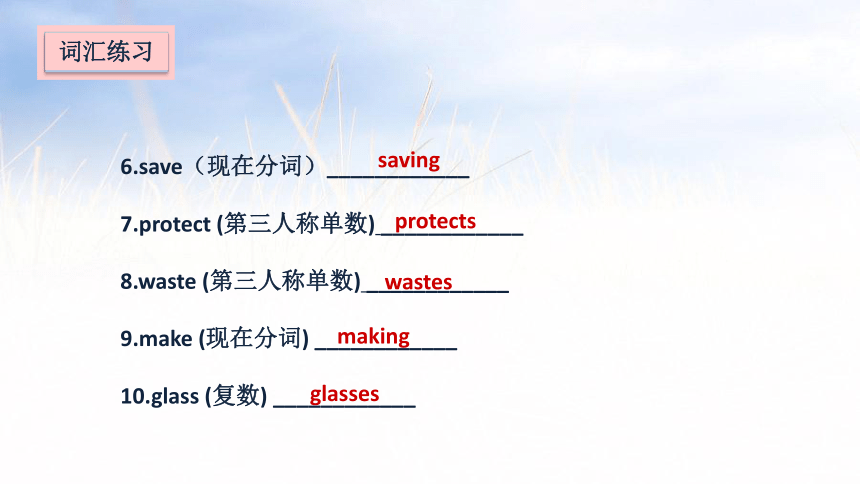 词汇练习

6.save（现在分词）saving

7.protect (第三人称单数) protects

8.waste (第三人称单数) wastes

9.make (现在分词) making

10.glass (复数) glasses